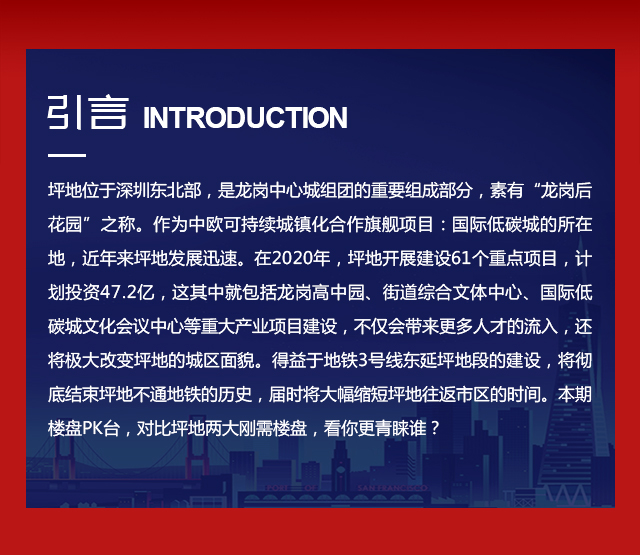 引言 INTRODUCTION

坪地位于深圳东北部，是龙岗中心城组团的重要组成部分，素有“龙岗后花园”之称。作为中欧可持续城镇化合作旗舰项目：国际低碳城的所在地，近年来坪地发展迅速。在2020年，坪地开展建设61个重点项目，计划投资47.2亿，这其中就包括龙岗高中园、街道综合文体中心、国际低碳城文化会议中心等重大产业项目建设，不仅会带来更多人才的流入，还将极大改变坪地的城区面貌。得益于地铁3号线东延坪地段的建设，将彻底结束坪地不通地铁的历史，届时将大幅缩短坪地往返市区的时间。本期楼盘PK台，对比坪地两大刚需楼盘，看你更青睐谁？

PORT OF SAN FRANCISCO